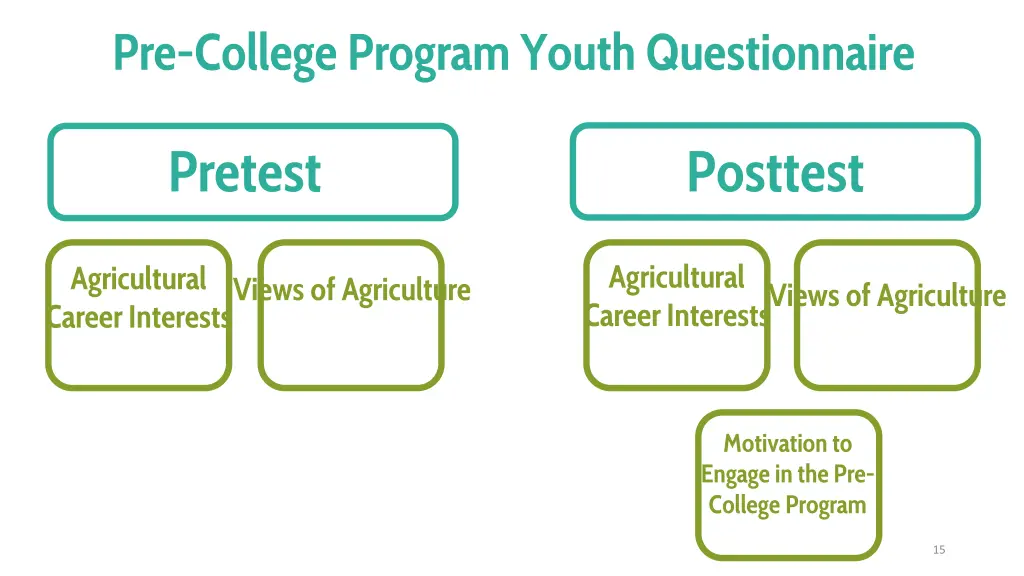 Pre-College Program Youth Questionnaire

Pretest

Agricultural Career Interests

Views of Agriculture

Posttest

Agricultural Career Interests

Views of Agriculture

Motivation to Engage in the Pre-College Program

15